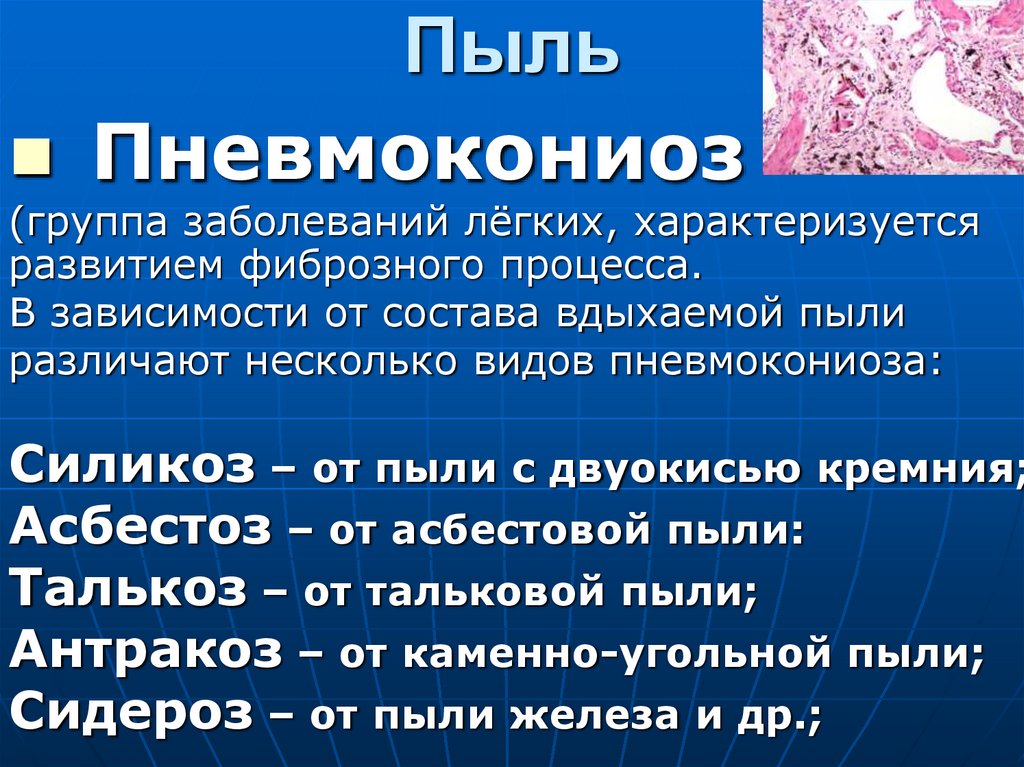 Пыль

Пневмокониоз

(группа заболеваний лёгких, характеризуется развитием фиброзного процесса.
В зависимости от состава вдыхаемой пыли различают несколько видов пневмокониоза:

Силикоз – от пыли с двуокисью кремния;
Асбестоз – от асбестовой пыли:
Талькоз – от тальковой пыли;
Антракоз – от каменно-угольной пыли;
Сидероз – от пыли железа и др.;